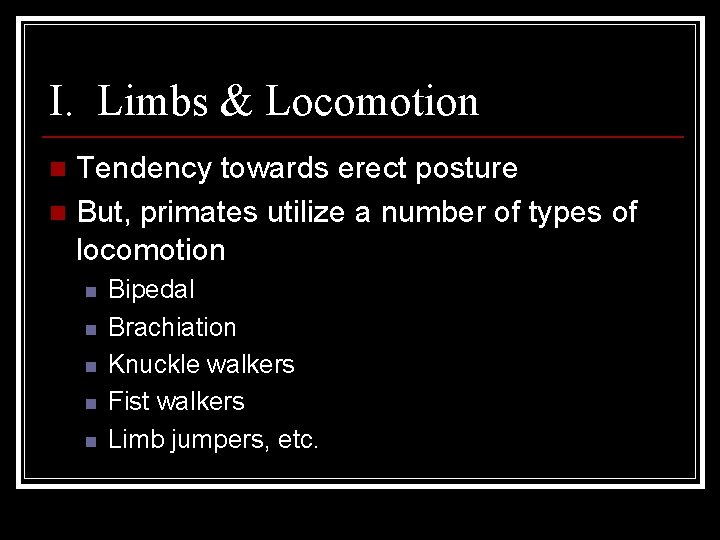 I. Limbs & Locomotion

Tendency towards erect posture

But, primates utilize a number of types of locomotion

Bipedal

Brachiation

Knuckle walkers

Fist walkers

Limb jumpers, etc.